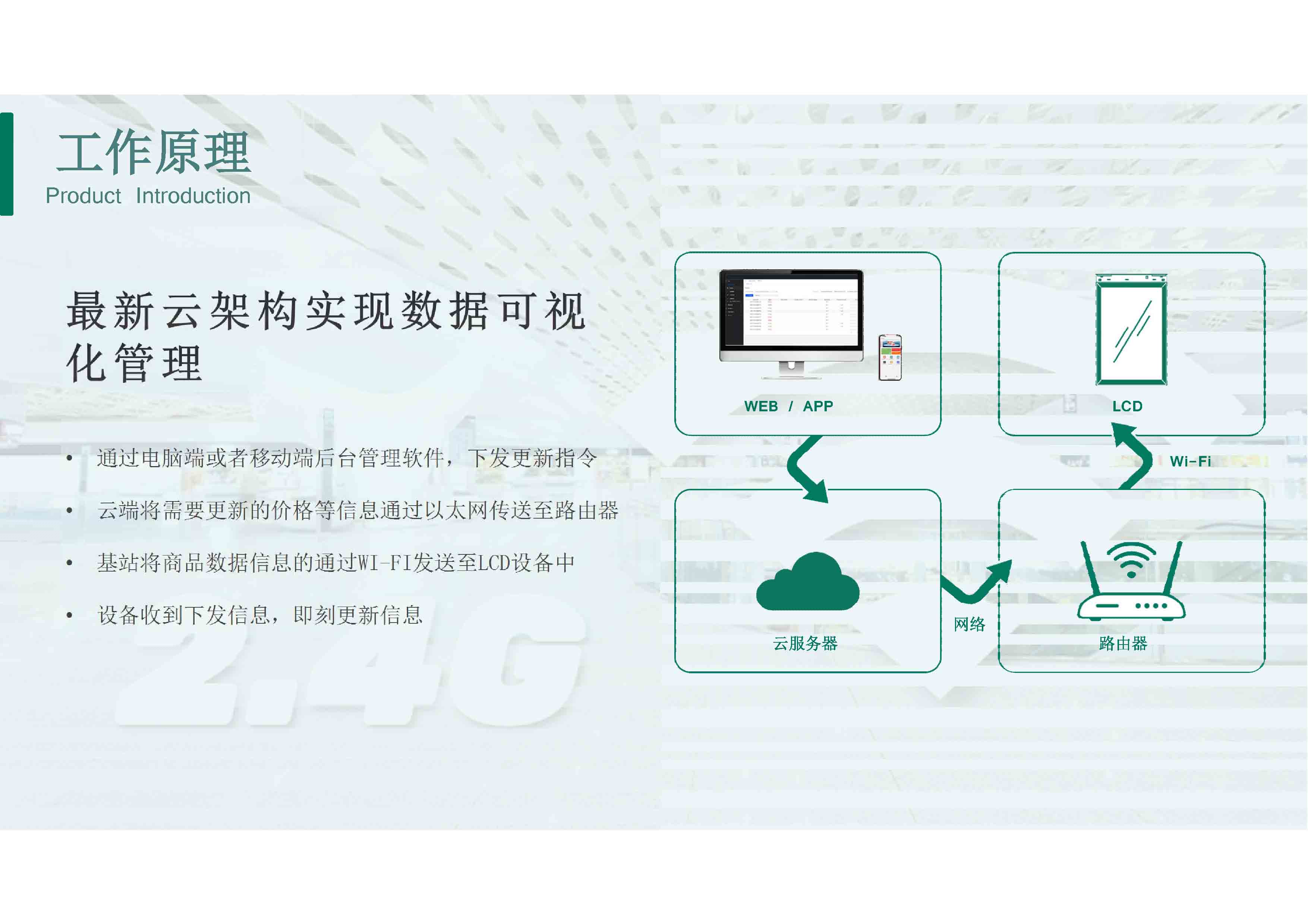 工作原理
Product Introduction

最新云架构实现数据可视化管理

• 通过电脑端或者移动端后台管理软件，下发更新指令

• 云端将需要更新的价格等信息通过以太网传送至路由器

• 基站将商品数据信息的通过WI-FI发送至LCD设备中

• 设备收到下发信息，即刻更新信息

2.4G

WEB / APP

LCD

Wi-Fi

云服务器

网络

路由器